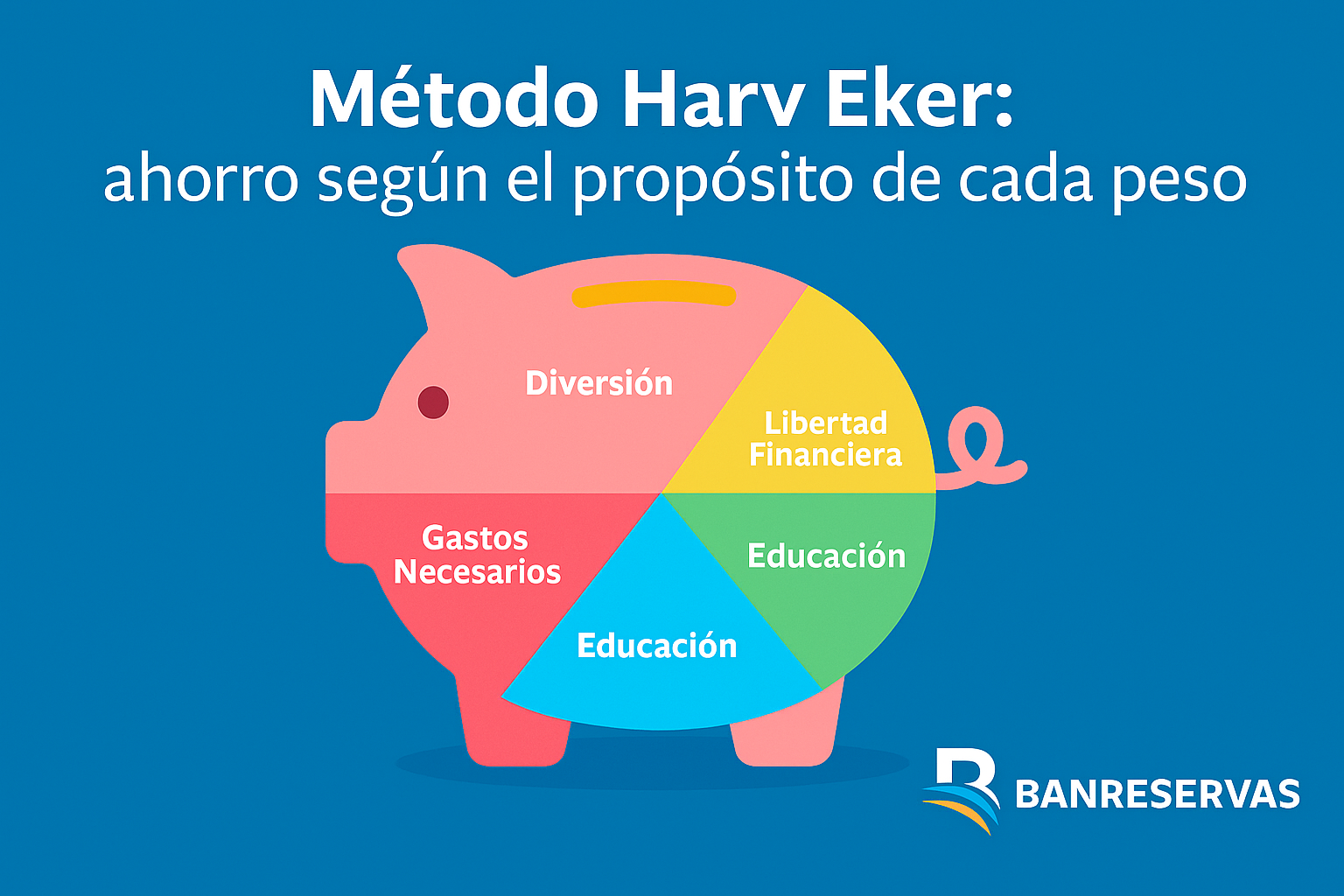 Método Harv Eker:
ahorro según el propósito de cada peso

Diversión

Libertad Financiera

Gastos Necesarios

Educación

Educación

BANRESERVAS